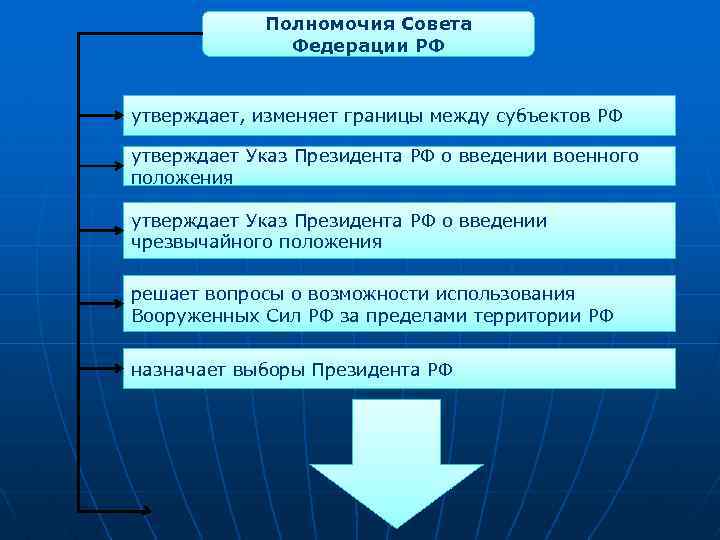 Полномочия Совета Федерации РФ

утверждает, изменяет границы между субъектов РФ

утверждает Указ Президента РФ о введении военного положения

утверждает Указ Президента РФ о введении чрезвычайного положения

решает вопросы о возможности использования Вооруженных Сил РФ за пределами территории РФ

назначает выборы Президента РФ